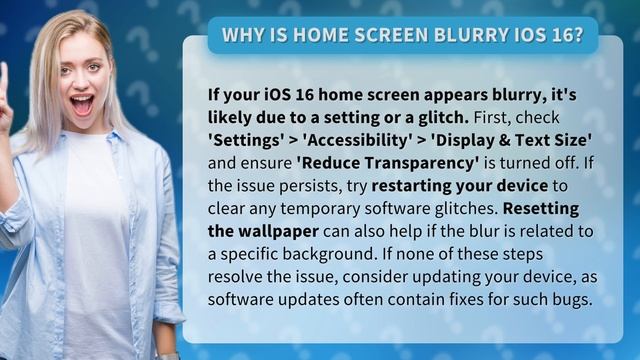 WHY IS HOME SCREEN BLURRY IOS 16?

If your iOS 16 home screen appears blurry, it's likely due to a setting or a glitch. First, check 'Settings' > 'Accessibility' > 'Display & Text Size' and ensure 'Reduce Transparency' is turned off. If the issue persists, try restarting your device to clear any temporary software glitches. Resetting the wallpaper can also help if the blur is related to a specific background. If none of these steps resolve the issue, consider updating your device, as software updates often contain fixes for such bugs.